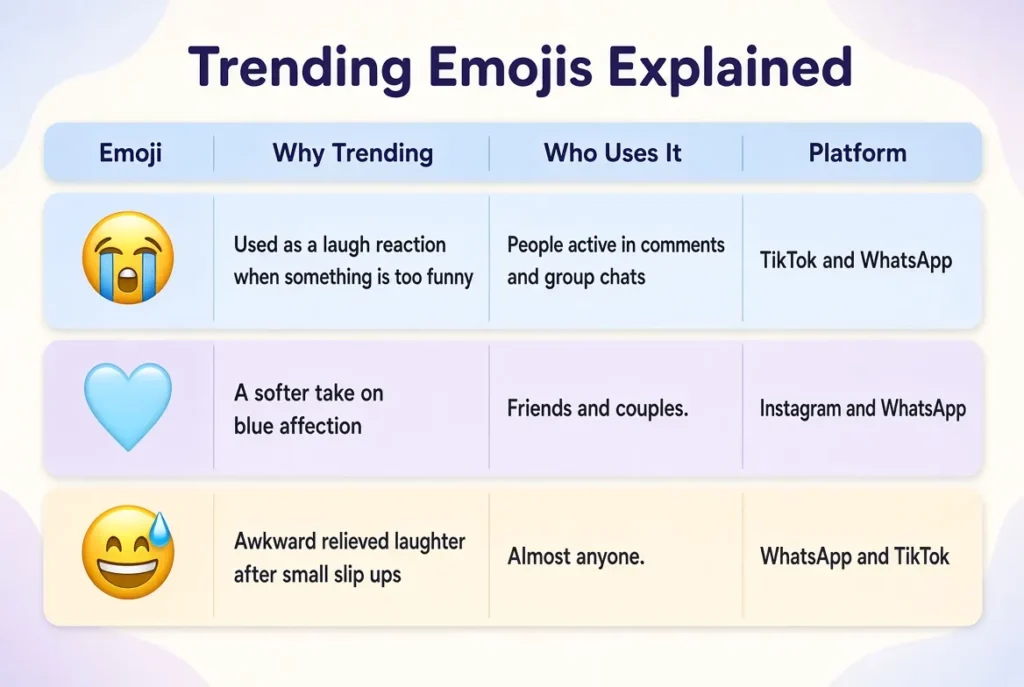 Trending Emojis Explained

| Emoji | Why Trending | Who Uses It | Platform |
|---|---|---|---|
| 😭 | Used as a laugh reaction when something is too funny | People active in comments and group chats | TikTok and WhatsApp |
| 🩵 | A softer take on blue affection | Friends and couples. | Instagram and WhatsApp |
| 😅 | Awkward relieved laughter after small slip ups | Almost anyone. | WhatsApp and TikTok |